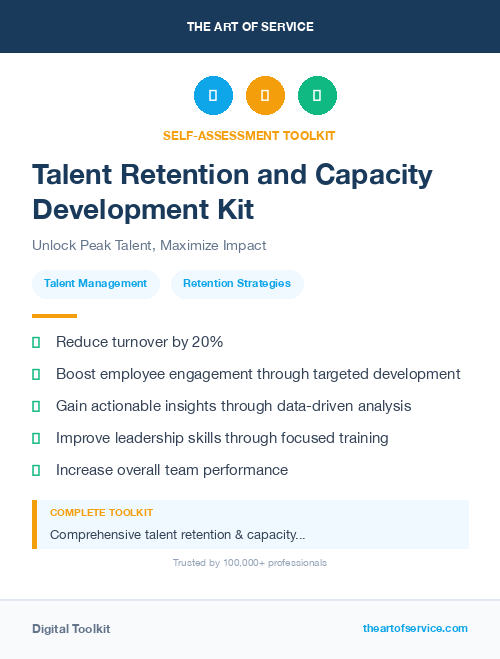 THE ART OF SERVICE

SELF-ASSESSMENT TOOLKIT

Talent Retention and Capacity Development Kit

Unlock Peak Talent, Maximize Impact

Talent Management

Retention Strategies

Reduce turnover by 20%

Boost employee engagement through targeted development

Gain actionable insights through data-driven analysis

Improve leadership skills through focused training

Increase overall team performance

COMPLETE TOOLKIT

Comprehensive talent retention & capacity...

Trusted by 100,000+ professionals

Digital Toolkit

theartofservice.com